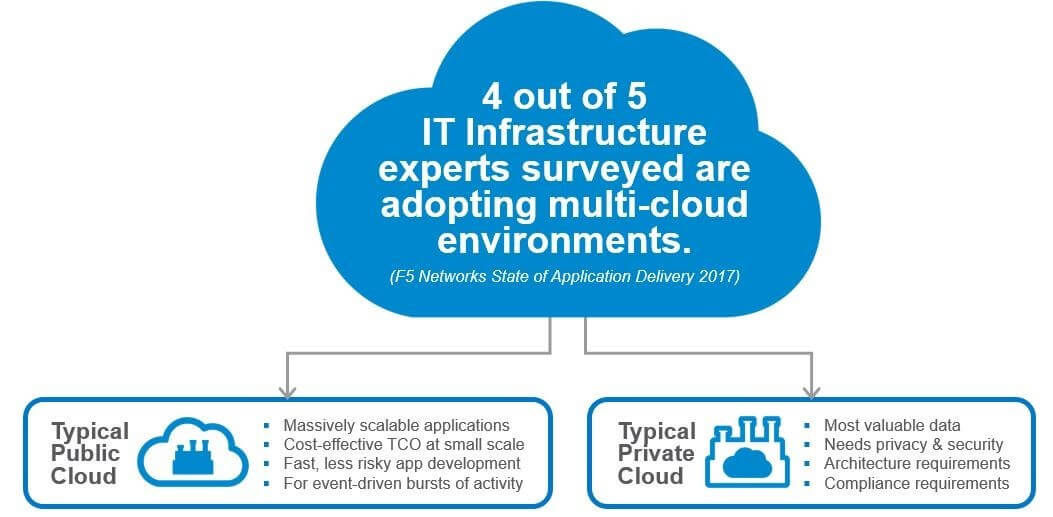 4 out of 5 IT Infrastructure experts surveyed are adopting multi-cloud environments.

(F5 Networks State of Application Delivery 2017)

Typical Public Cloud

- Massively scalable applications
- Cost-effective TCO at small scale
- Fast, less risky app development
- For event-driven bursts of activity

Typical Private Cloud

- Most valuable data
- Needs privacy & security
- Architecture requirements
- Compliance requirements